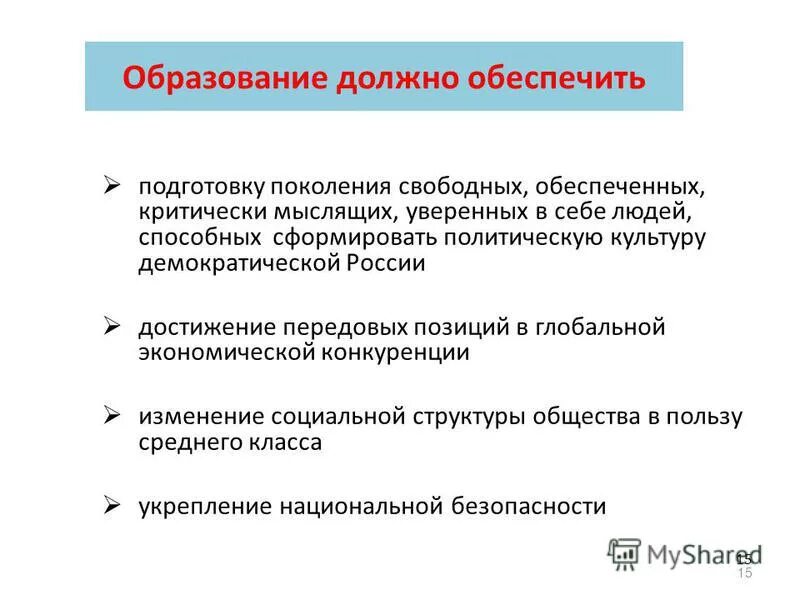 Образование должно обеспечить

➢ подготовку поколения свободных, обеспеченных, критически мыслящих, уверенных в себе людей, способных сформировать политическую культуру демократической России

➢ достижение передовых позиций в глобальной экономической конкуренции

➢ изменение социальной структуры общества в пользу среднего класса

➢ укрепление национальной безопасности

MyShared
15
15